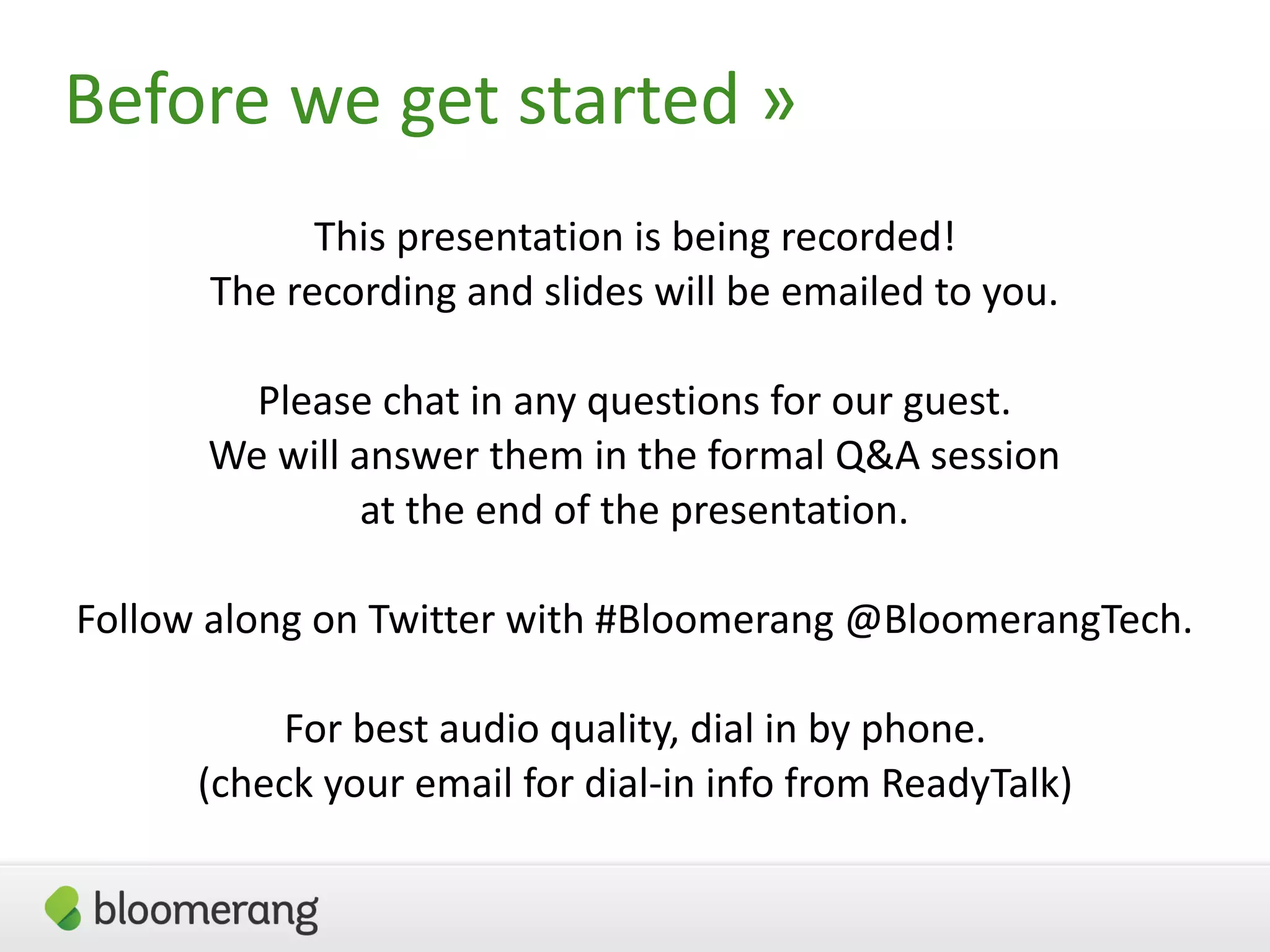 Before we get started »

This presentation is being recorded!
The recording and slides will be emailed to you.

Please chat in any questions for our guest.
We will answer them in the formal Q&A session at the end of the presentation.

Follow along on Twitter with #Bloomerang @BloomerangTech.

For best audio quality, dial in by phone.
(check your email for dial-in info from ReadyTalk)

bloomerang